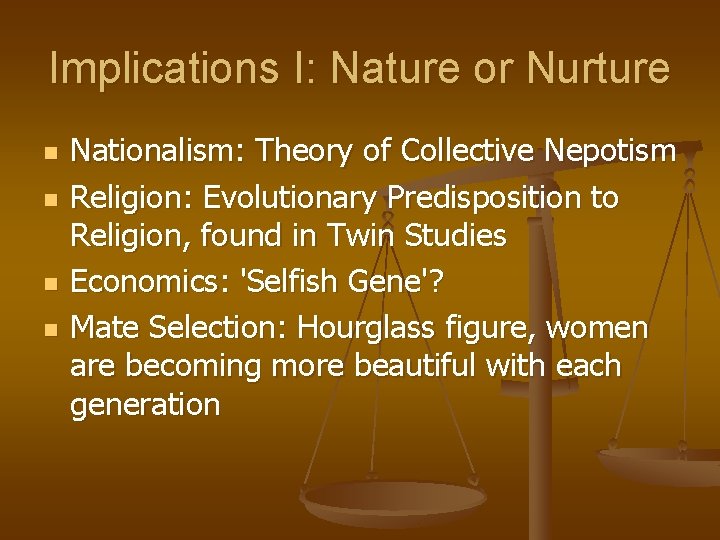 Implications I: Nature or Nurture

- Nationalism: Theory of Collective Nepotism
- Religion: Evolutionary Predisposition to Religion, found in Twin Studies
- Economics: 'Selfish Gene'?
- Mate Selection: Hourglass figure, women are becoming more beautiful with each generation